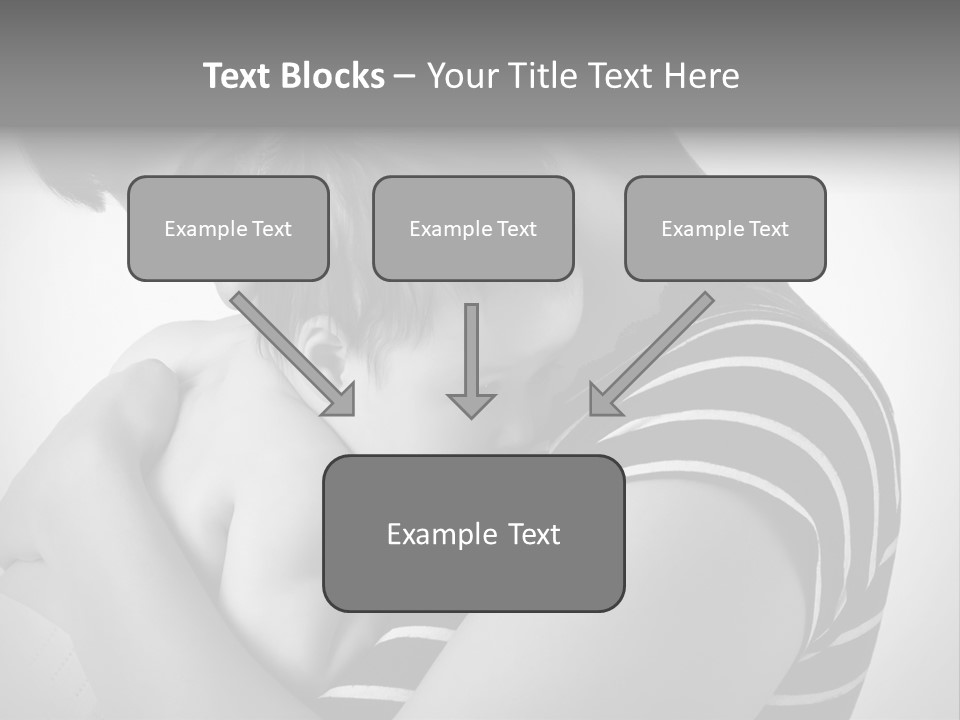 Text Blocks – Your Title Text Here

Example Text

Example Text

Example Text

Example Text